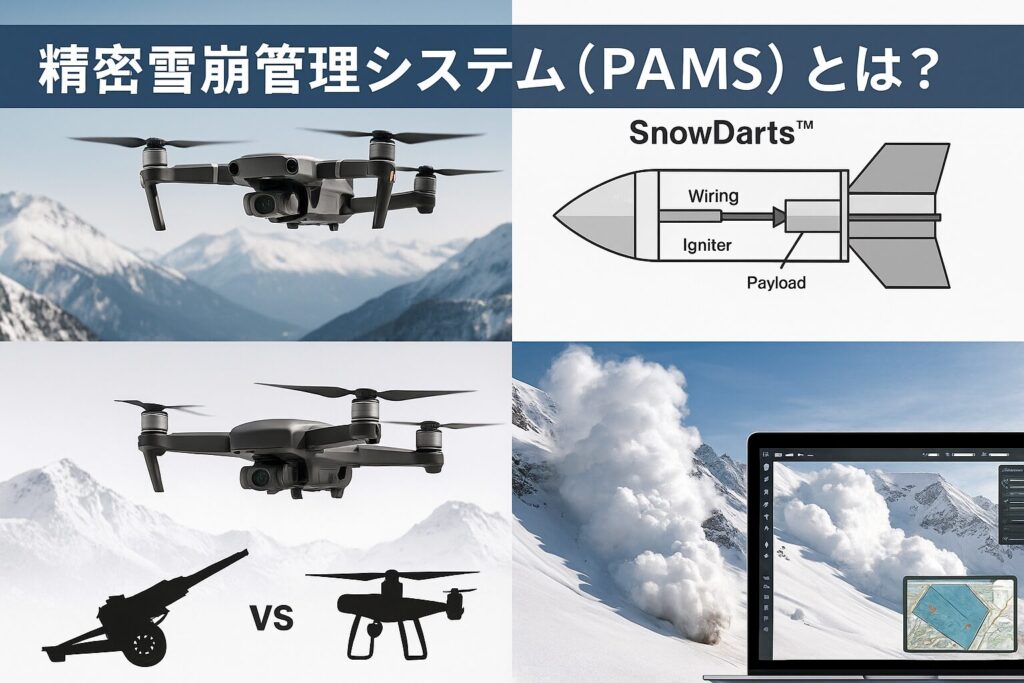 精密雪崩管理システム（PAMS）とは？

SnowDarts™

Wiring

Igniter

Payload

VS